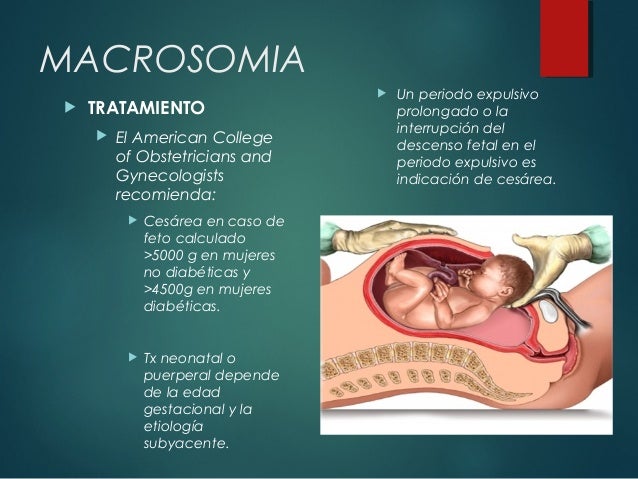 MACROSOMIA

TRATAMIENTO

El American College of Obstetricians and Gynecologists recomienda:

Cesárea en caso de feto calculado >5000 g en mujeres no diabéticas y >4500g en mujeres diabéticas.

Tx neonatal o puerperal depende de la edad gestacional y la etiología subyacente.

Un periodo expulsivo prolongado o la interrupción del descenso fetal en el periodo expulsivo es indicación de cesárea.